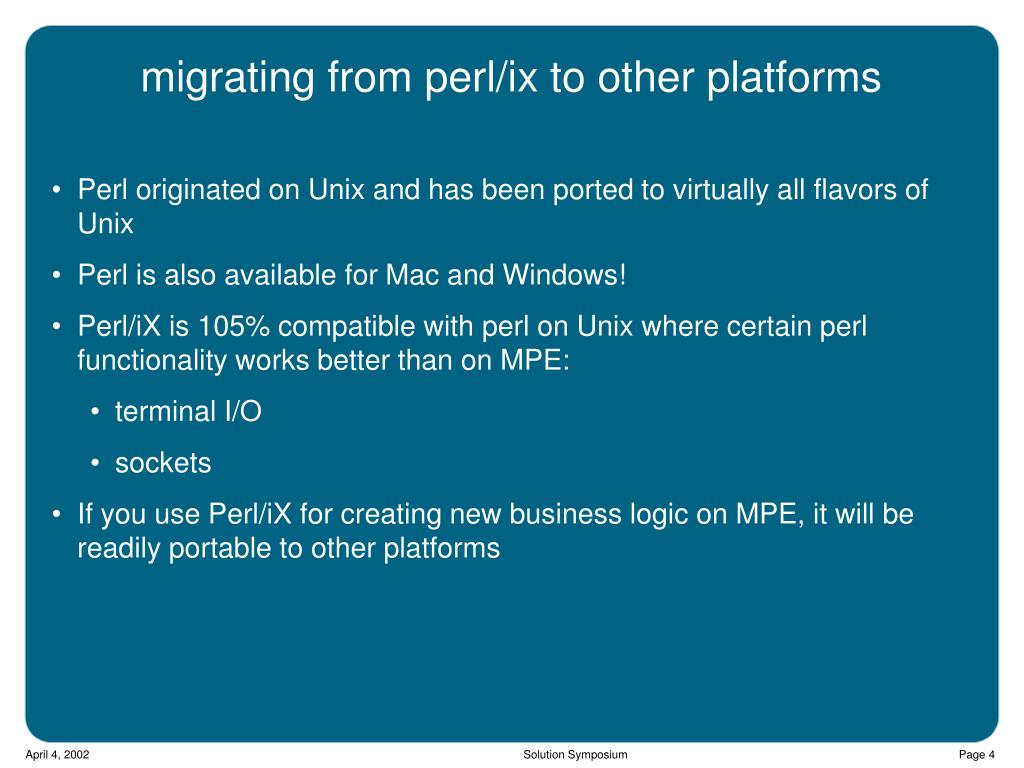 migrating from perl/ix to other platforms

• Perl originated on Unix and has been ported to virtually all flavors of Unix

• Perl is also available for Mac and Windows!

• Perl/iX is 105% compatible with perl on Unix where certain perl functionality works better than on MPE:

• terminal I/O

• sockets

• If you use Perl/iX for creating new business logic on MPE, it will be readily portable to other platforms

April 4, 2002

Solution Symposium

Page 4